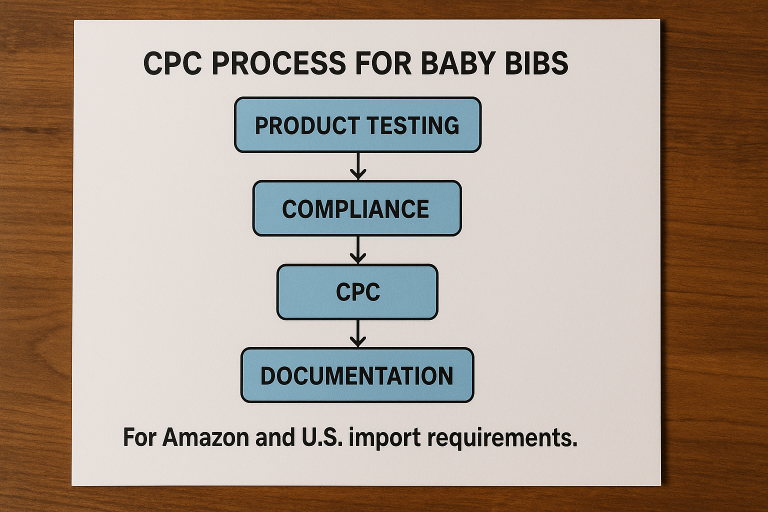 CPC PROCESS FOR BABY BIBS

PRODUCT TESTING

COMPLIANCE

CPC

DOCUMENTATION

For Amazon and U.S. import requirements.